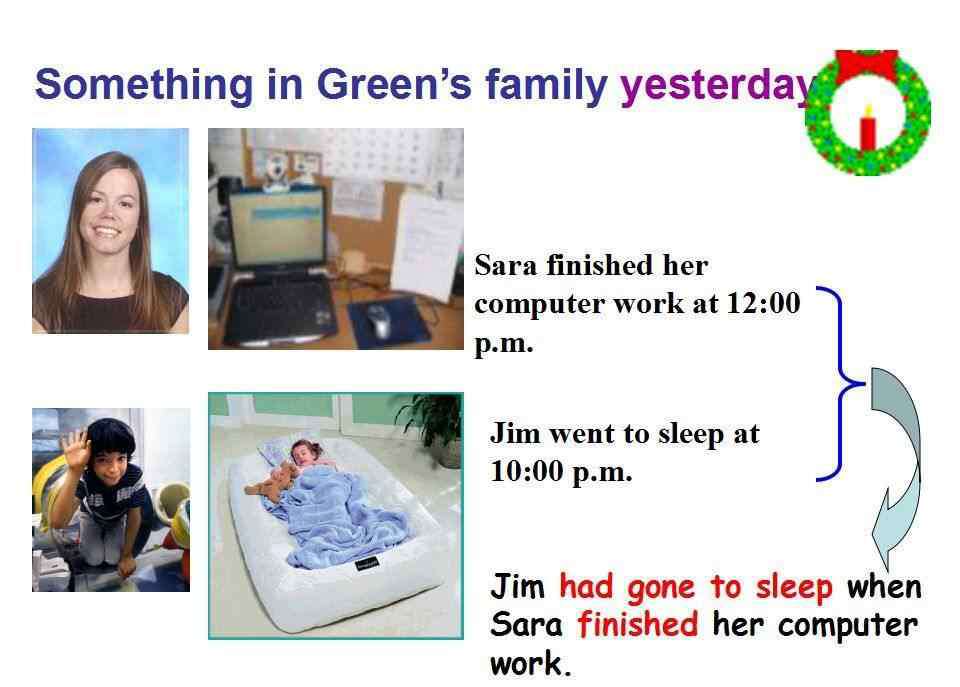 Something in Green's family yesterday

Sara finished her computer work at 12:00 p.m.

Jim went to sleep at 10:00 p.m.

Jim had gone to sleep when Sara finished her computer work.